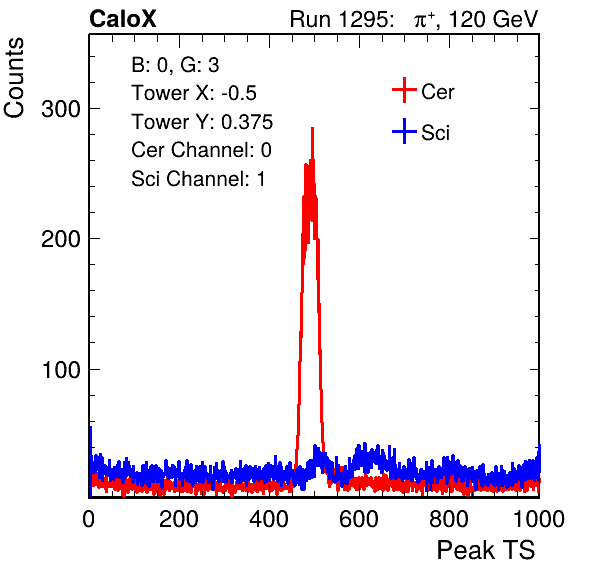 CaloX

Run 1295: $\pi^+$, 120 GeV

Counts

B: 0, G: 3
Tower X: -0.5
Tower Y: 0.375
Cer Channel: 0
Sci Channel: 1

Cer
Sci

300
200
100

0 200 400 600 800 1000

Peak TS